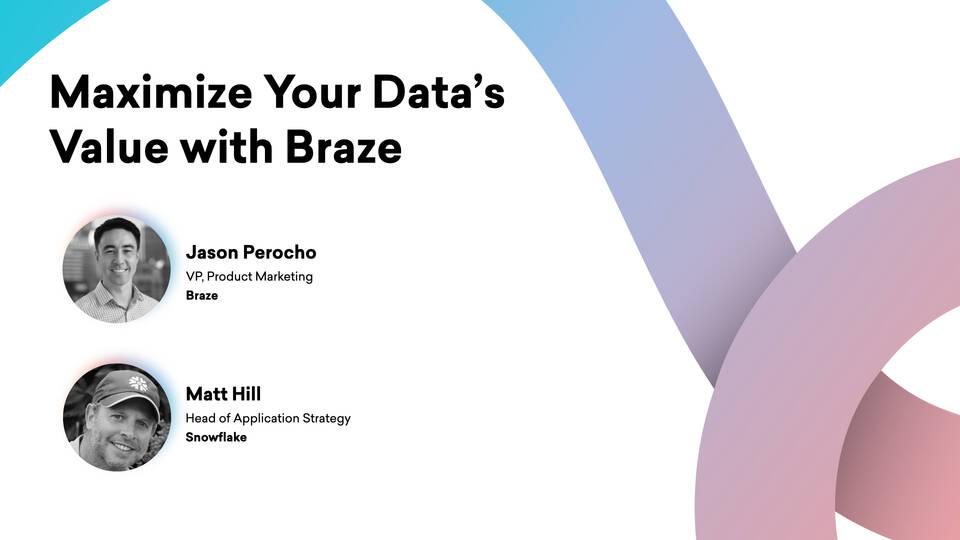 Maximize Your Data's Value with Braze

Jason Perocho
VP, Product Marketing
Braze

Matt Hill
Head of Application Strategy
Snowflake